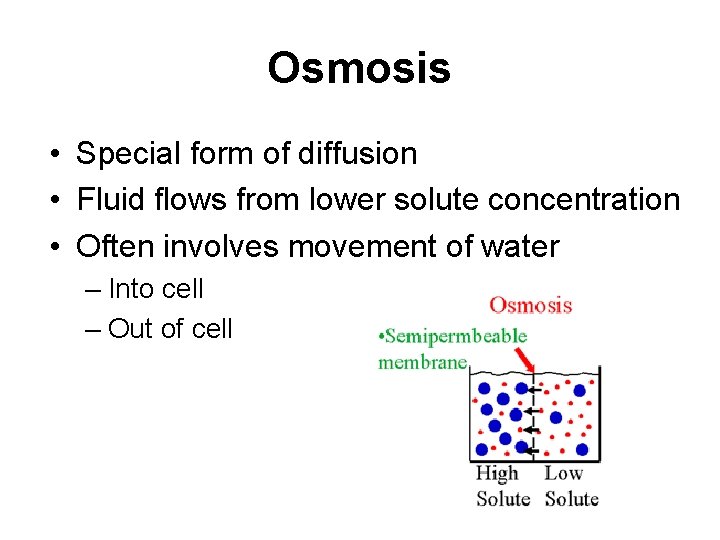 Osmosis

• Special form of diffusion
• Fluid flows from lower solute concentration
• Often involves movement of water
– Into cell
– Out of cell

Osmosis
•Semipermbeable membrane

High Solute
Low Solute